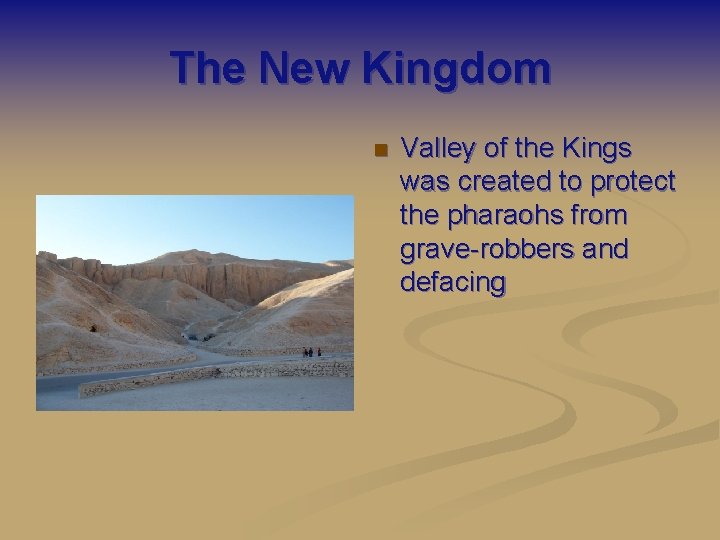 The New Kingdom

Valley of the Kings was created to protect the pharaohs from grave-robbers and defacing